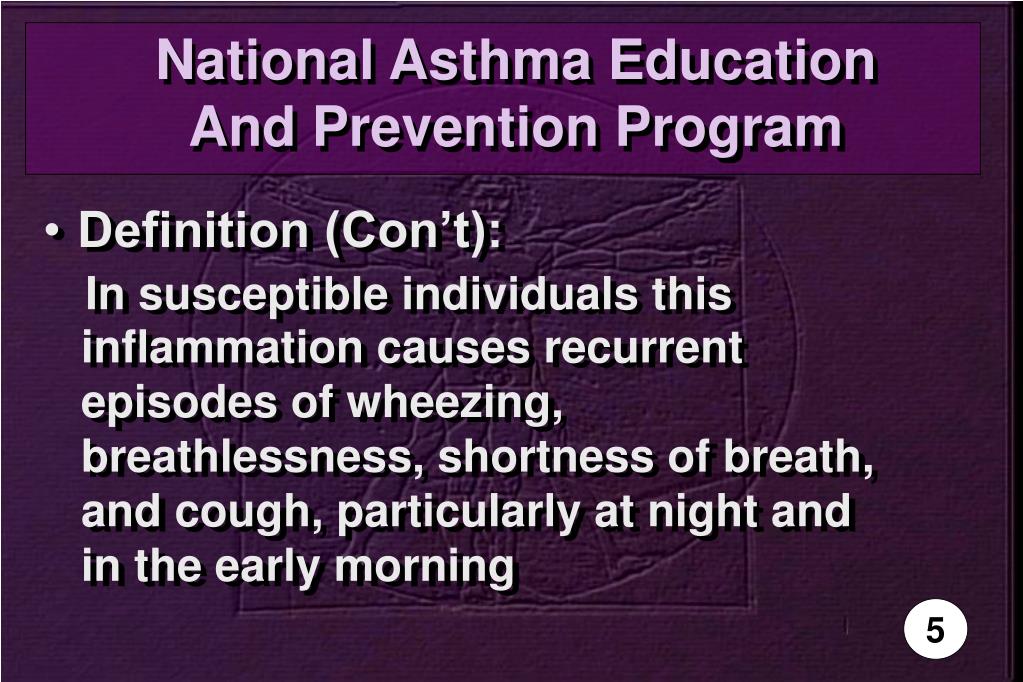 National Asthma Education And Prevention Program

• Definition (Con’t):
In susceptible individuals this inflammation causes recurrent episodes of wheezing, breathlessness, shortness of breath, and cough, particularly at night and in the early morning

5